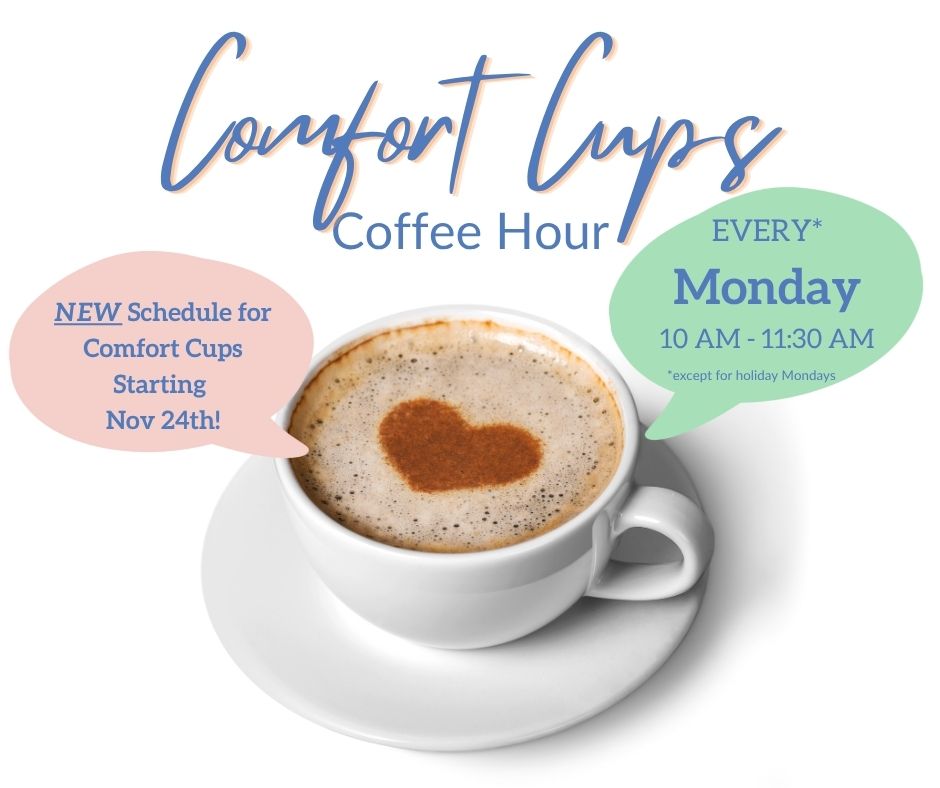 Comfort Cups
Coffee Hour

NEW Schedule for Comfort Cups Starting Nov 24th!

EVERY*
Monday
10 AM - 11:30 AM
*except for holiday Mondays